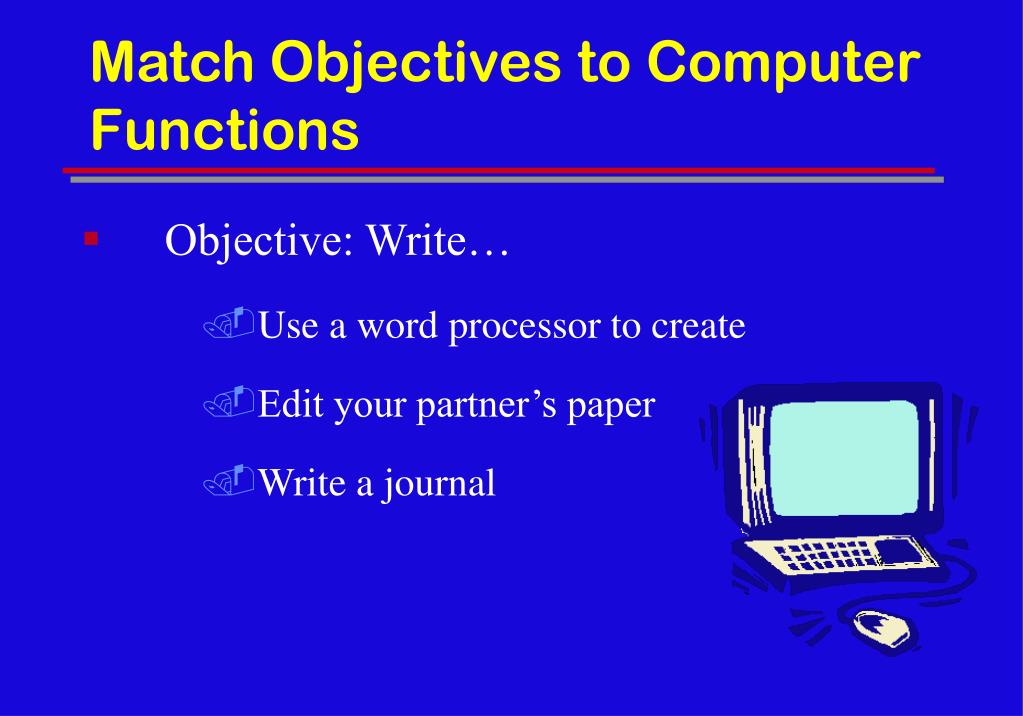 Match Objectives to Computer Functions

Objective: Write…

Use a word processor to create

Edit your partner’s paper

Write a journal